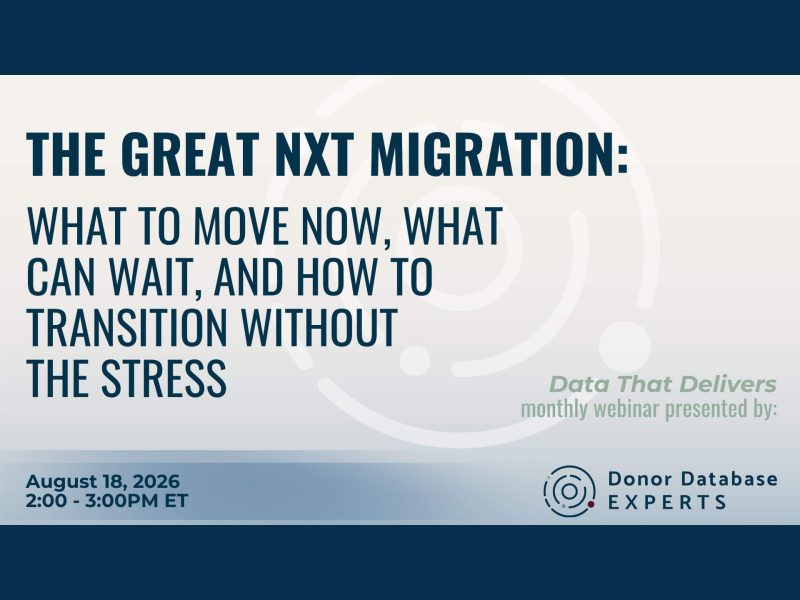 THE GREAT NXT MIGRATION:

WHAT TO MOVE NOW, WHAT CAN WAIT, AND HOW TO TRANSITION WITHOUT THE STRESS

Data That Delivers
monthly webinar presented by:

August 18, 2026
2:00 - 3:00PM ET

Donor Database
EXPERTS